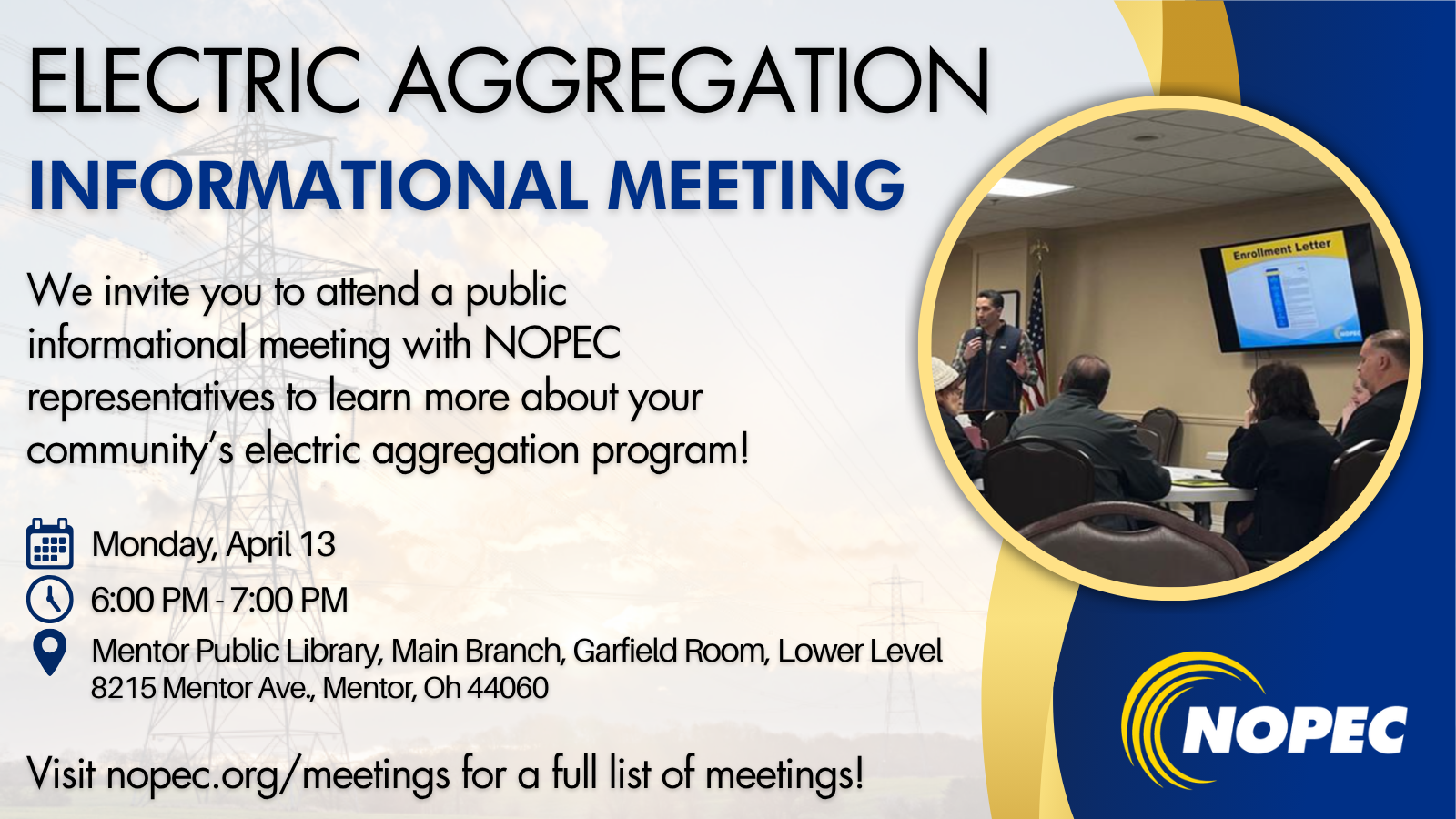 ELECTRIC AGGREGATION
INFORMATIONAL MEETING

We invite you to attend a public informational meeting with NOPEC representatives to learn more about your community's electric aggregation program!

Monday, April 13
6:00 PM - 7:00 PM
Mentor Public Library, Main Branch, Garfield Room, Lower Level
8215 Mentor Ave., Mentor, Oh 44060

Visit nopec.org/meetings for a full list of meetings!

Enrollment Letter

NOPEC